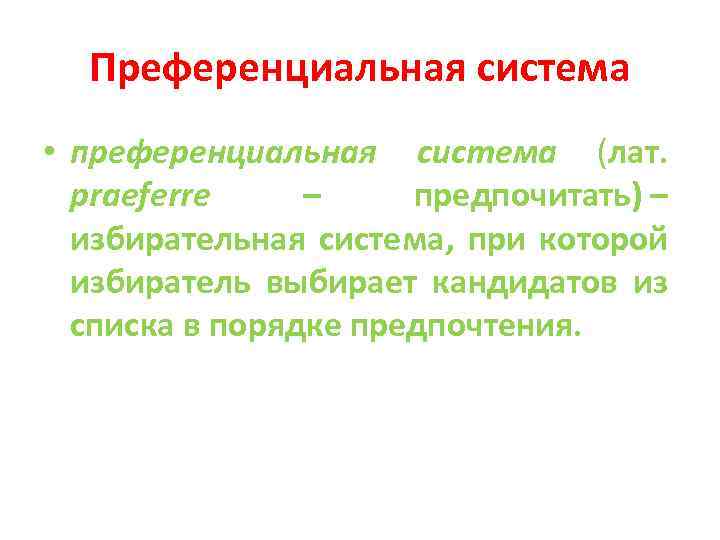 Преференциальная система

• преференциальная система (лат. praeferre – предпочитать) – избирательная система, при которой избиратель выбирает кандидатов из списка в порядке предпочтения.